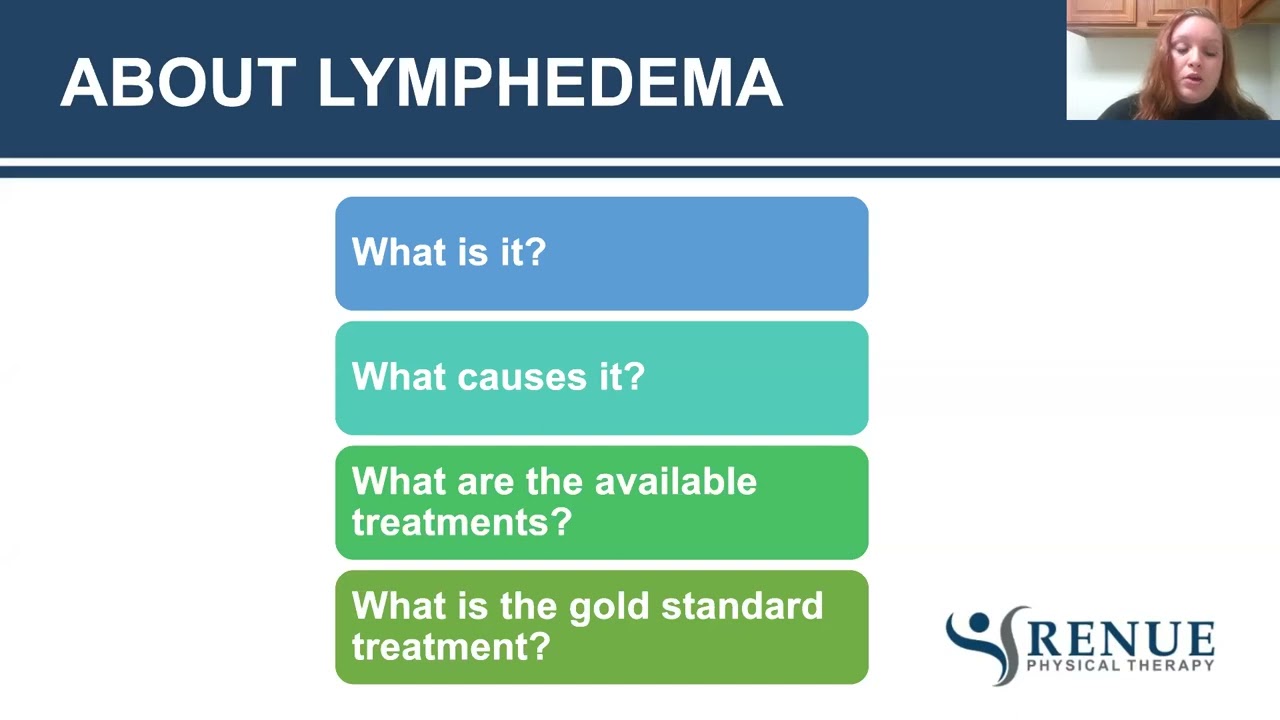 ABOUT LYMPHEDEMA

What is it?

What causes it?

What are the available treatments?

What is the gold standard treatment?

RENUE
PHYSICAL THERAPY